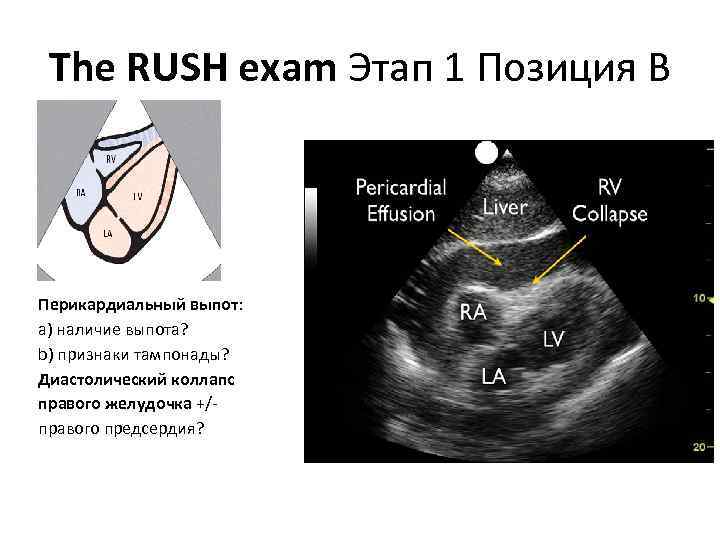 The RUSH exam Этап 1 Позиция B

RV
RA
LV
LA

Перикардиальный выпот:
a) наличие выпота?
b) признаки тампонады?
Диастолический коллапс правого желудочка +/- правого предсердия?

Pericardial Effusion
Liver
RV Collapse
RA
LV
LA
10
20